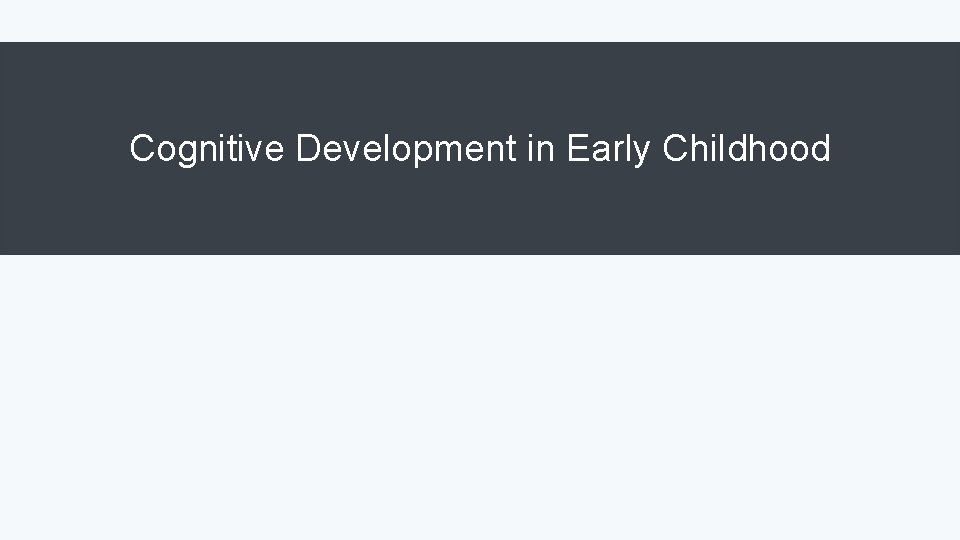 Cognitive Development in Early Childhood